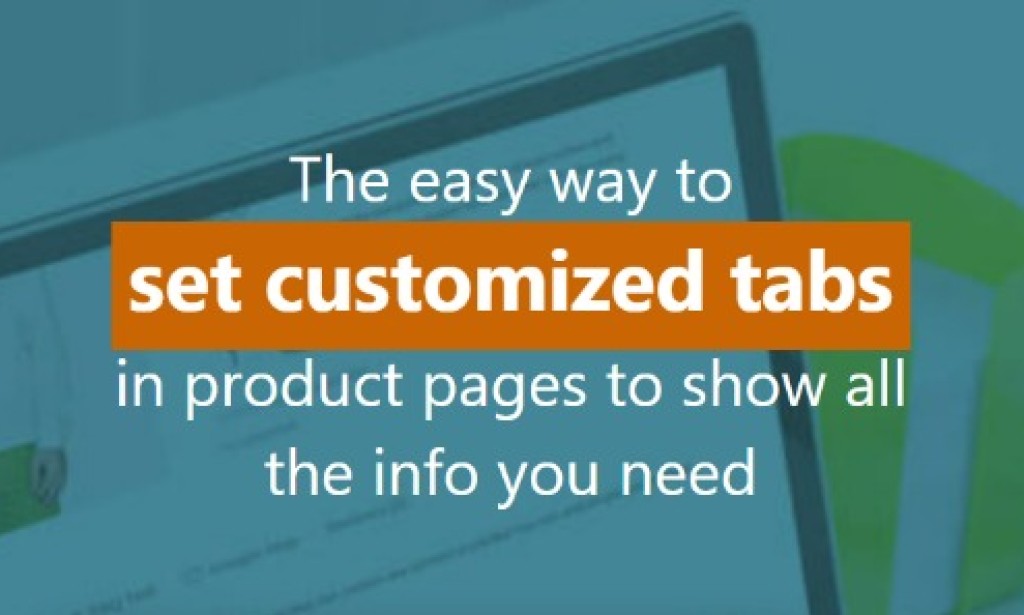 The easy way to set customized tabs in product pages to show all the info you need